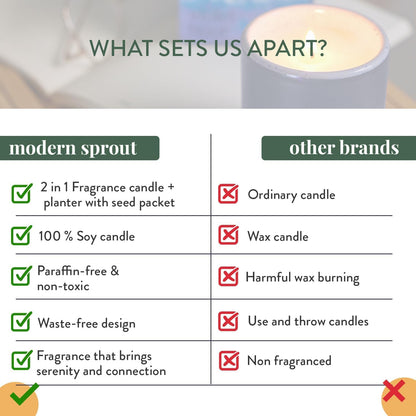 WHAT SETS US APART?

| modern sprout | other brands |
|---|---|
| 2 in 1 Fragrance candle + planter with seed packet | Ordinary candle |
| 100 % Soy candle | Wax candle |
| Paraffin-free & non-toxic | Harmful wax burning |
| Waste-free design | Use and throw candles |
| Fragrance that brings serenity and connection | Non fragranced |